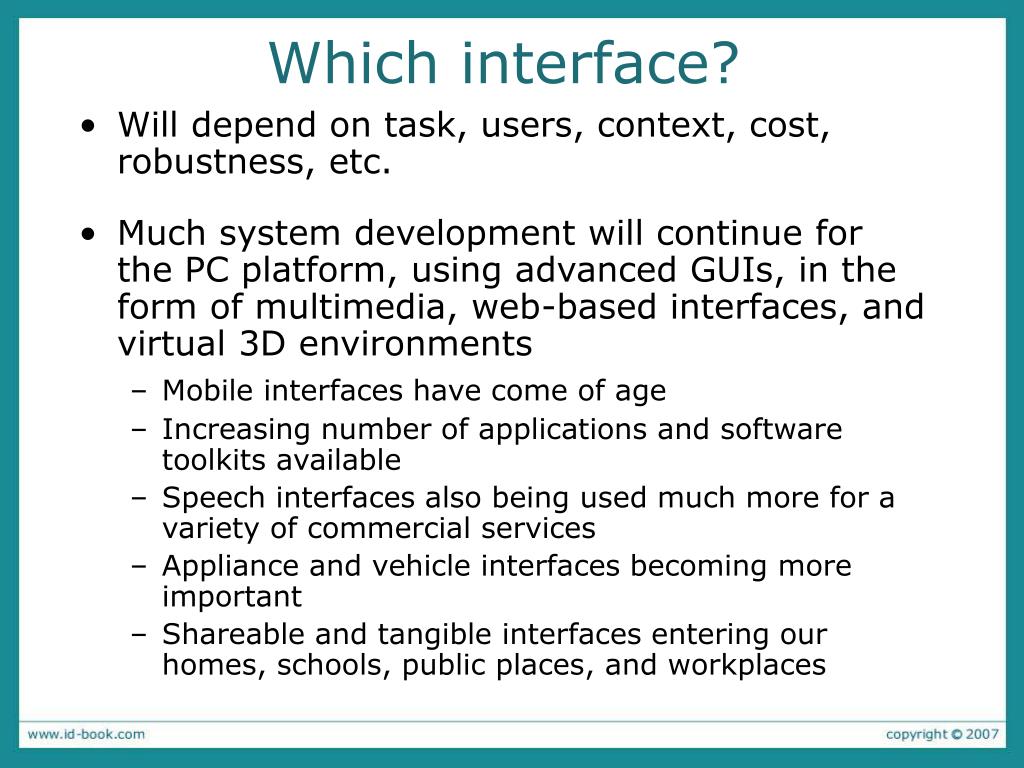 Which interface?

• Will depend on task, users, context, cost, robustness, etc.

• Much system development will continue for the PC platform, using advanced GUIs, in the form of multimedia, web-based interfaces, and virtual 3D environments

– Mobile interfaces have come of age
– Increasing number of applications and software toolkits available
– Speech interfaces also being used much more for a variety of commercial services
– Appliance and vehicle interfaces becoming more important
– Shareable and tangible interfaces entering our homes, schools, public places, and workplaces

www.id-book.com

copyright © 2007